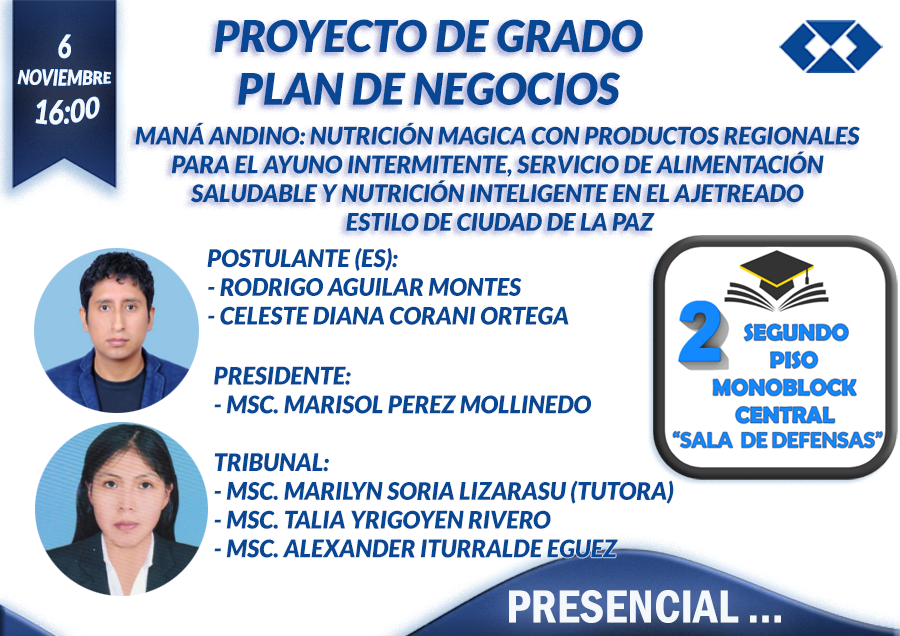 6
NOVIEMBRE
16:00

PROYECTO DE GRADO
PLAN DE NEGOCIOS

MANÁ ANDINO: NUTRICIÓN MAGICA CON PRODUCTOS REGIONALES PARA EL AYUNO INTERMITENTE, SERVICIO DE ALIMENTACIÓN SALUDABLE Y NUTRICIÓN INTELIGENTE EN EL AJETREADO ESTILO DE CIUDAD DE LA PAZ

POSTULANTE (ES):
- RODRIGO AGUILAR MONTES
- CELESTE DIANA CORANI ORTEGA

PRESIDENTE:
- MSC. MARISOL PEREZ MOLLINEDO

TRIBUNAL:
- MSC. MARILYN SORIA LIZARASU (TUTORA)
- MSC. TALIA YRIGOYEN RIVERO
- MSC. ALEXANDER ITURRALDE EGUEZ

2 SEGUNDO PISO MONOBLOCK CENTRAL "SALA DE DEFENSAS"

PRESENCIAL ...